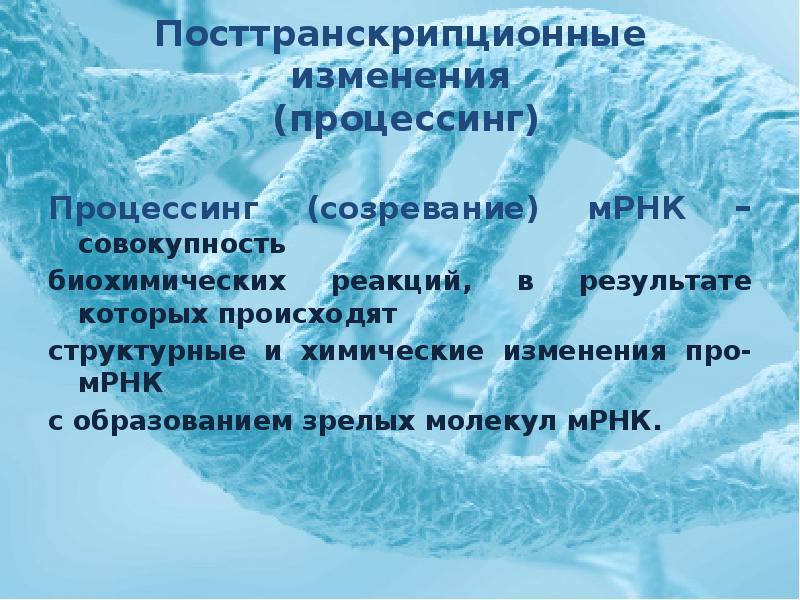 Посттранскрипционные изменения (процессинг)

Процессинг (созревание) мРНК – совокупность
биохимических реакций, в результате которых происходят
структурные и химические изменения про-мРНК
с образованием зрелых молекул мРНК.